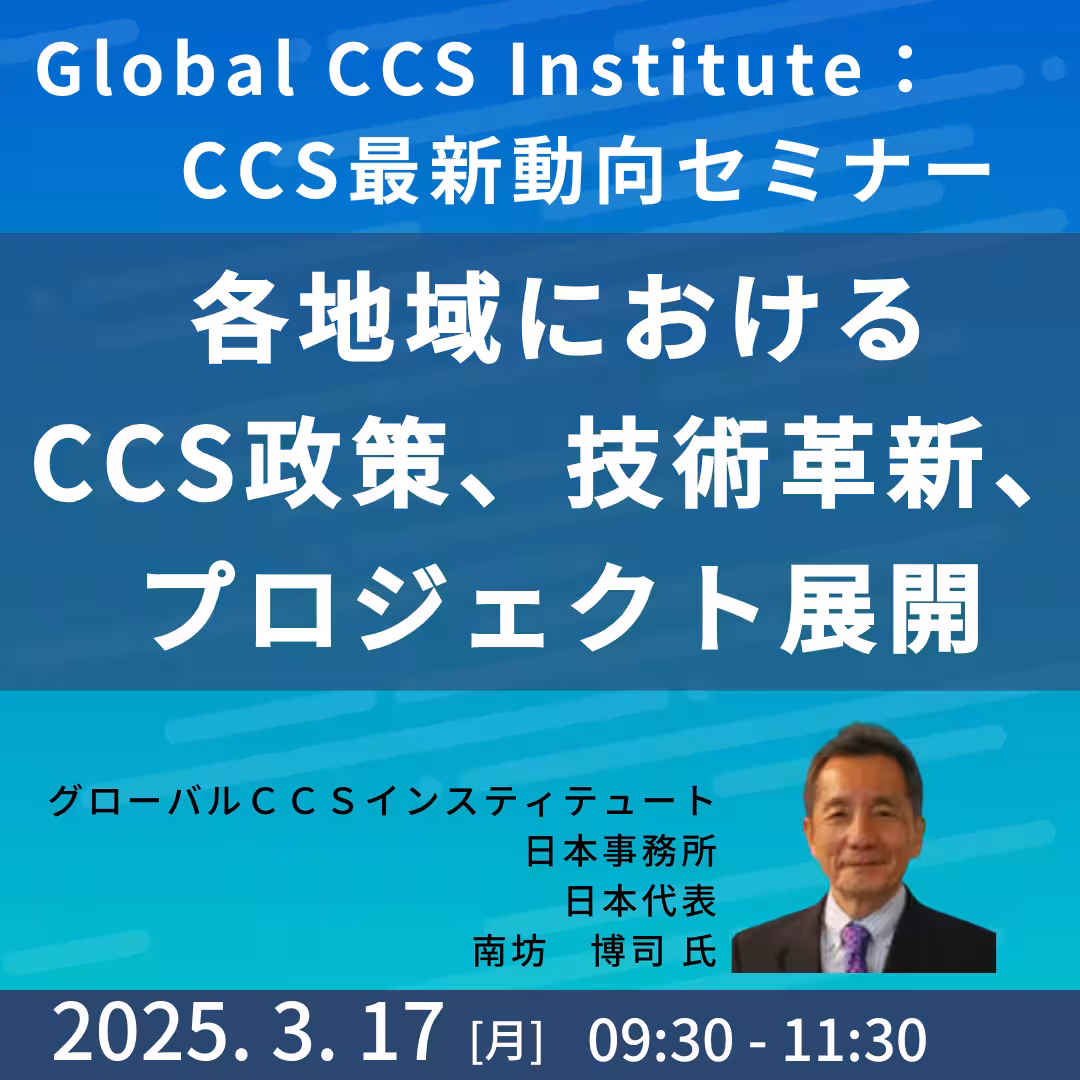 Global CCS Institute：
CCS最新動向セミナー

各地域における
CCS政策、技術革新、
プロジェクト展開

グローバルＣＣＳインスティテュート
日本事務所
日本代表
南坊　博司 氏

2025. 3. 17 [月] 09:30 - 11:30